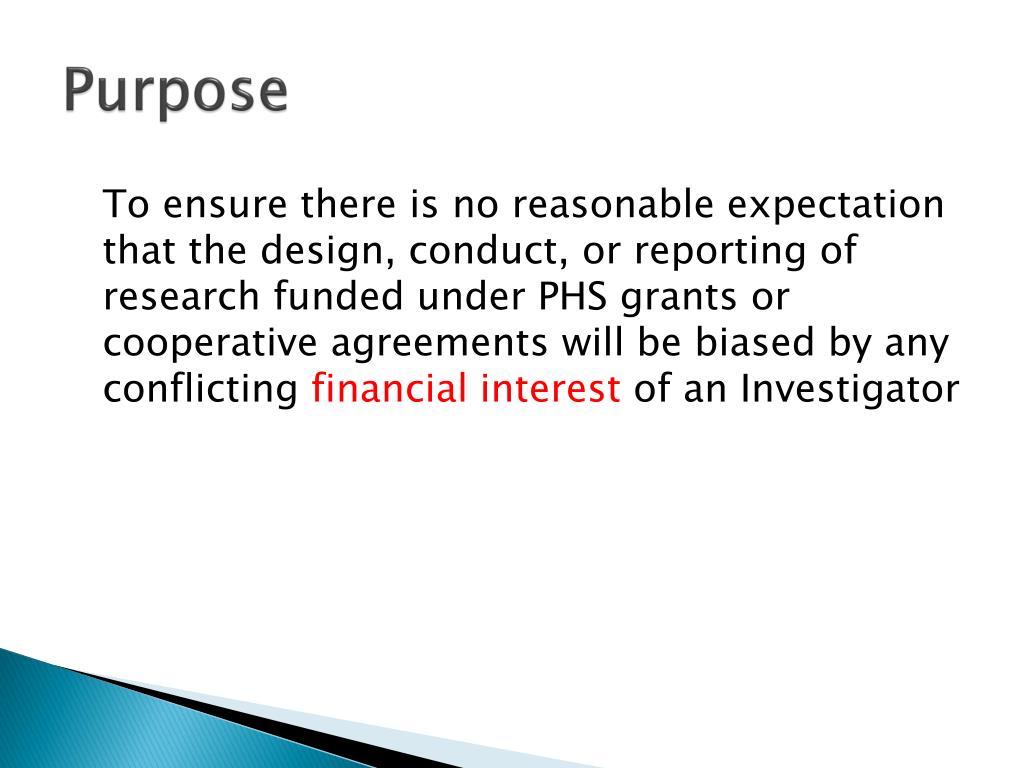 Purpose

To ensure there is no reasonable expectation that the design, conduct, or reporting of research funded under PHS grants or cooperative agreements will be biased by any conflicting financial interest of an Investigator